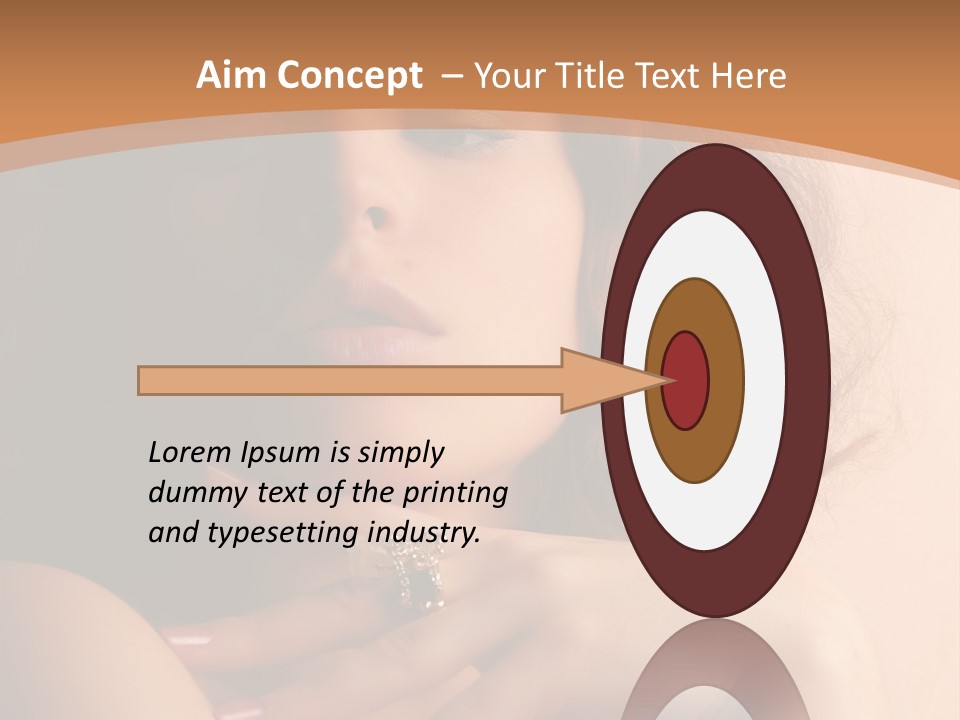 Aim Concept – Your Title Text Here

Lorem Ipsum is simply dummy text of the printing and typesetting industry.